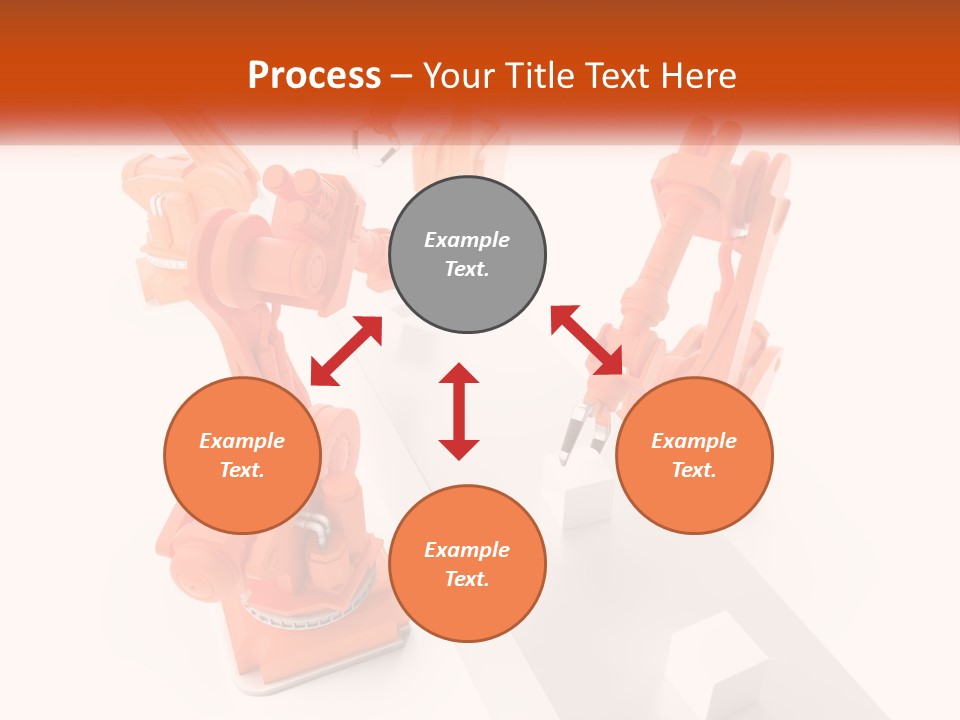 Process – Your Title Text Here

Example Text.

Example Text.

Example Text.

Example Text.